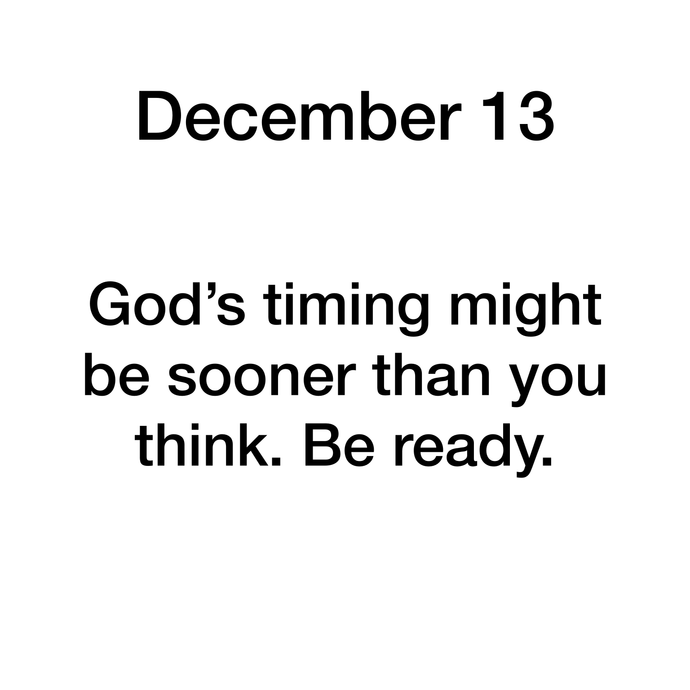 December 13

God’s timing might be sooner than you think. Be ready.